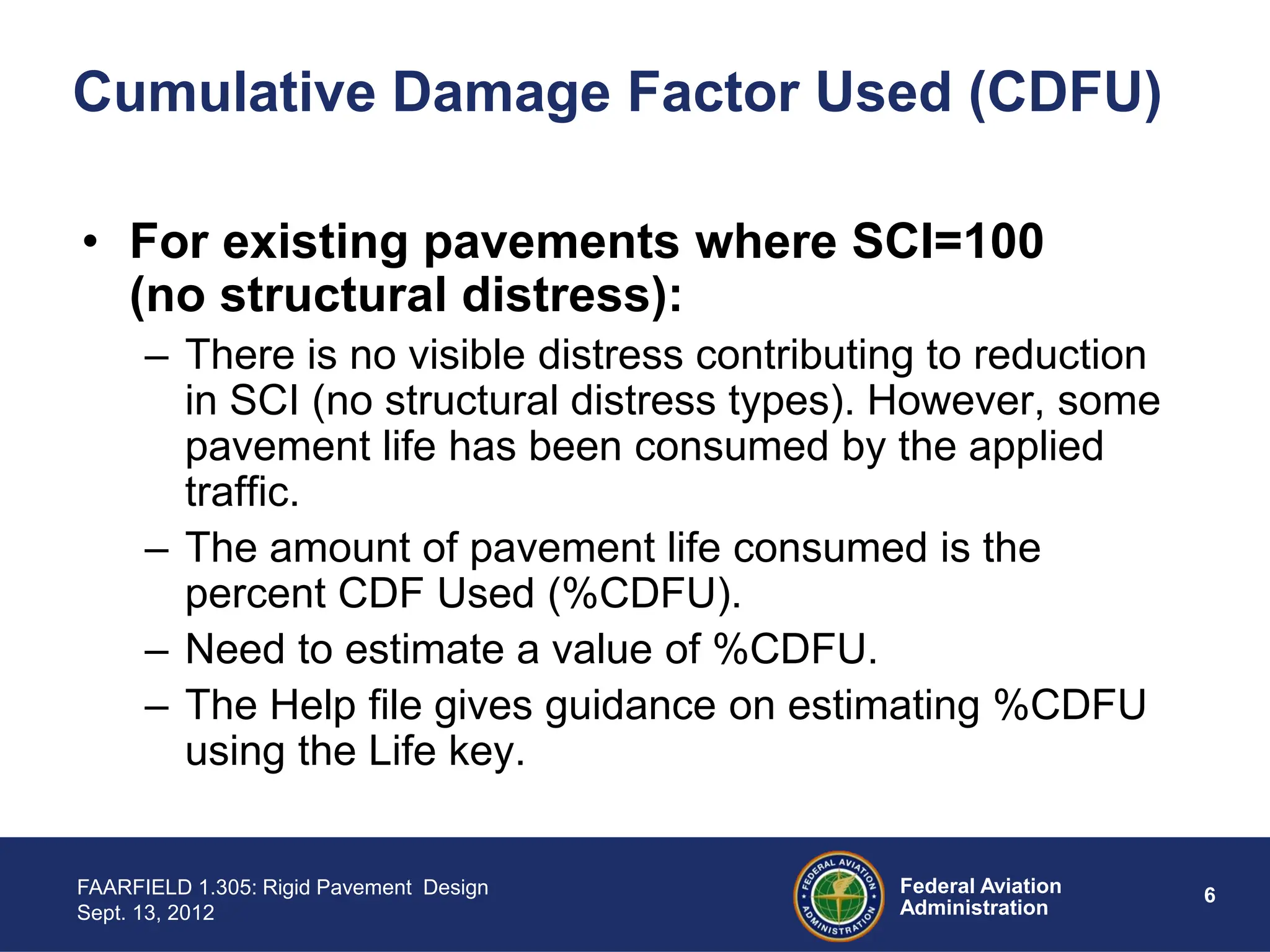 Cumulative Damage Factor Used (CDFU)

• For existing pavements where SCI=100 (no structural distress):

– There is no visible distress contributing to reduction in SCI (no structural distress types). However, some pavement life has been consumed by the applied traffic.

– The amount of pavement life consumed is the percent CDF Used (%CDFU).

– Need to estimate a value of %CDFU.

– The Help file gives guidance on estimating %CDFU using the Life key.

FAARFIELD 1.305: Rigid Pavement Design
Sept. 13, 2012

FEDERAL AVIATION ADMINISTRATION

Federal Aviation Administration

6